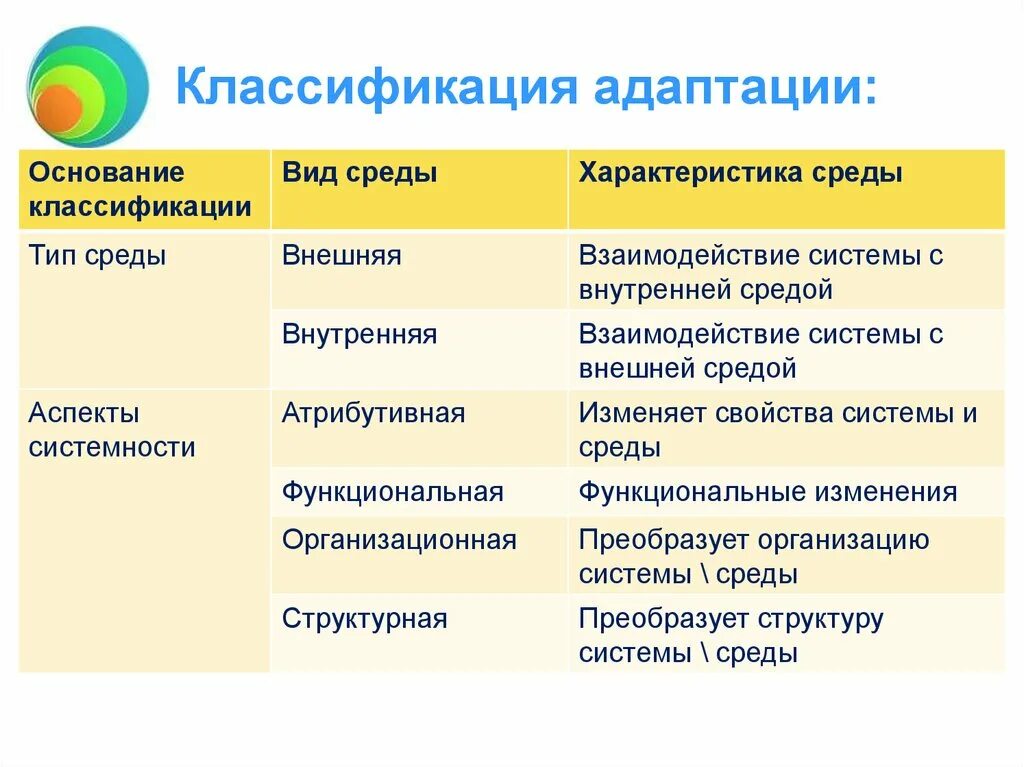 Классификация адаптации:

| Основание классификации | Вид среды | Характеристика среды |
|---|---|---|
| Тип среды | Внешняя | Взаимодействие системы с внутренней средой |
| | Внутренняя | Взаимодействие системы с внешней средой |
| Аспекты системности | Атрибутивная | Изменяет свойства системы и среды |
| | Функциональная | Функциональные изменения |
| | Организационная | Преобразует организацию системы \ среды |
| | Структурная | Преобразует структуру системы \ среды |